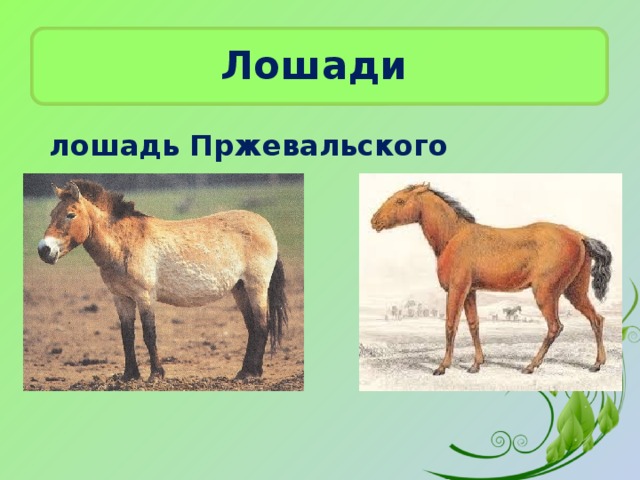 Лошади

лошадь Пржевальского